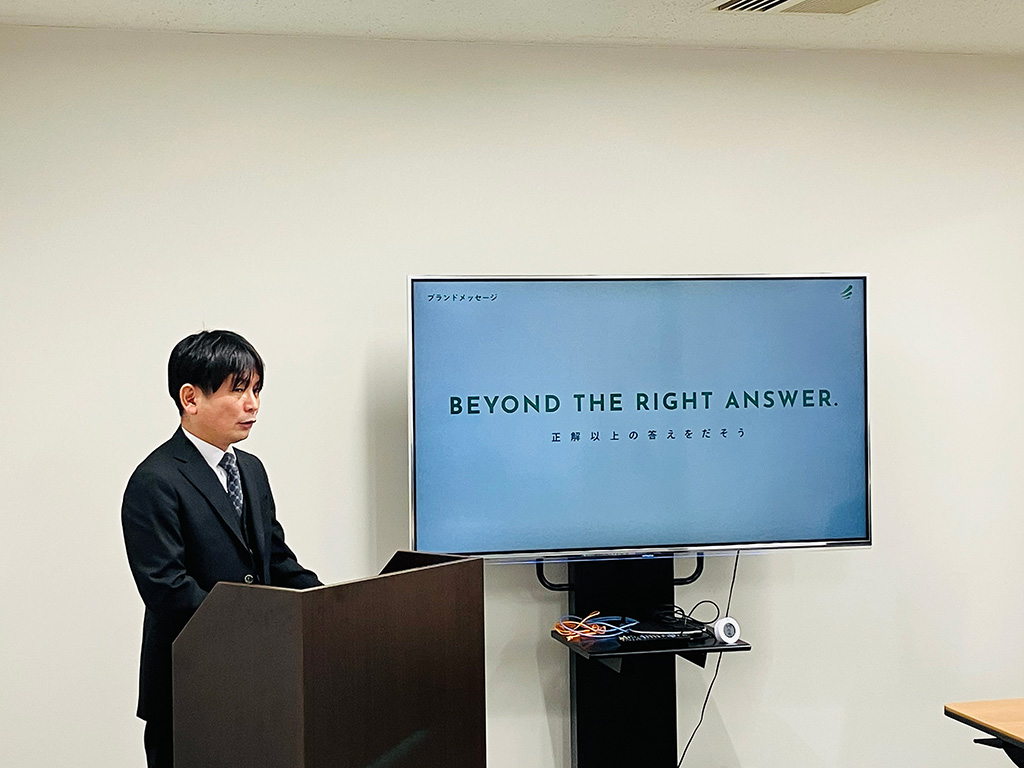 ブランドメッセージ

BEYOND THE RIGHT ANSWER.

正解以上の答えをだそう